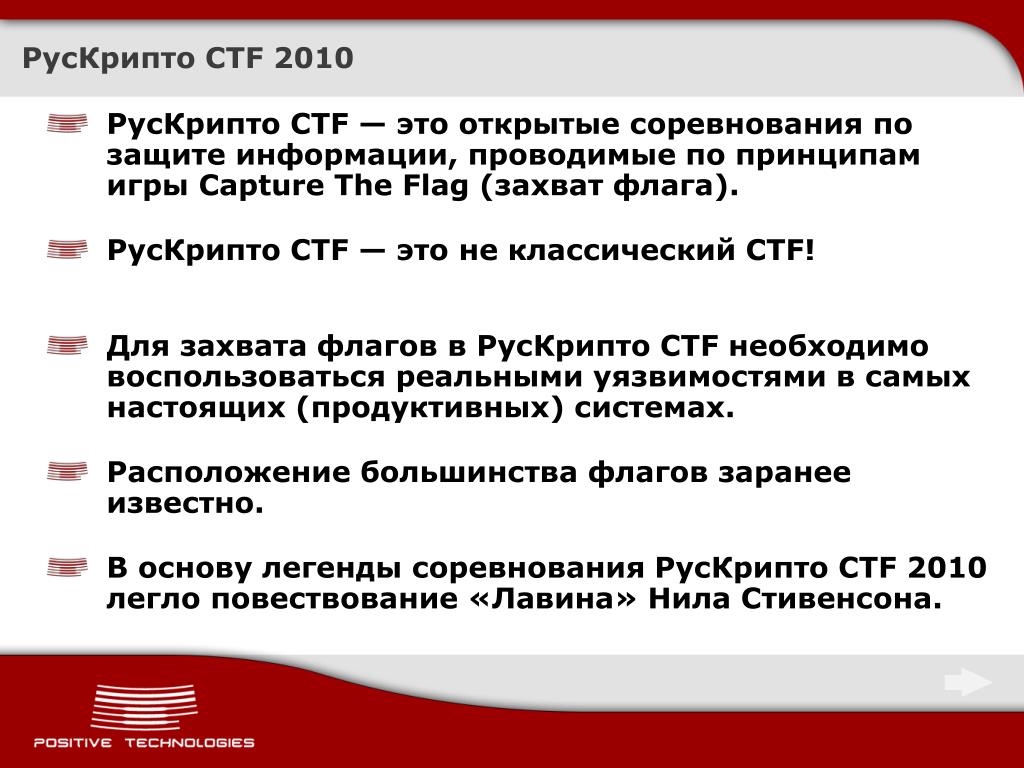 РусКрипто CTF 2010

РусКрипто CTF — это открытые соревнования по защите информации, проводимые по принципам игры Capture The Flag (захват флага).

РусКрипто CTF — это не классический CTF!

Для захвата флагов в РусКрипто CTF необходимо воспользоваться реальными уязвимостями в самых настоящих (продуктивных) системах.

Расположение большинства флагов заранее известно.

В основу легенды соревнования РусКрипто CTF 2010 легло повествование «Лавина» Нила Стивенсона.

POSITIVE TECHNOLOGIES